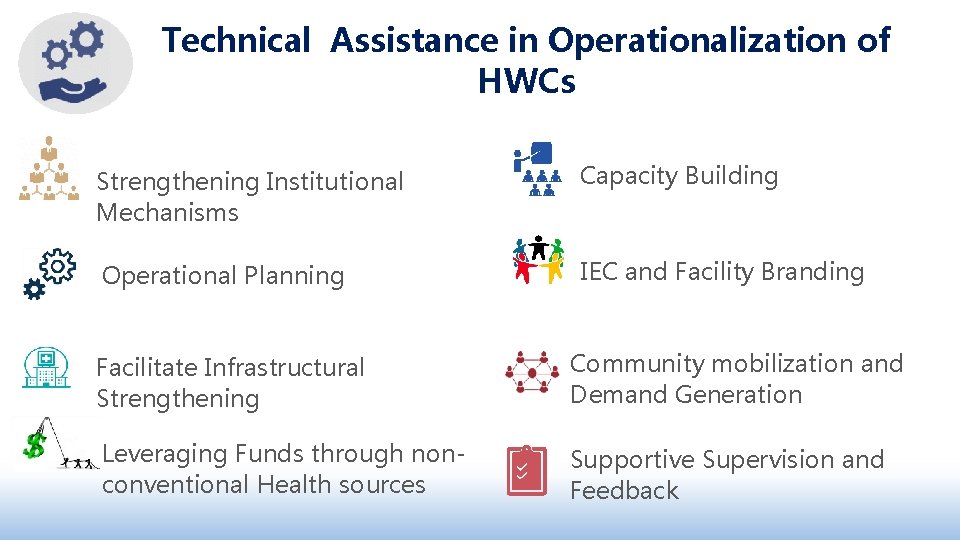 Technical Assistance in Operationalization of HWCs

Strengthening Institutional Mechanisms

Operational Planning

Facilitate Infrastructural Strengthening

Leveraging Funds through non-conventional Health sources

Capacity Building

IEC and Facility Branding

Community mobilization and Demand Generation

Supportive Supervision and Feedback